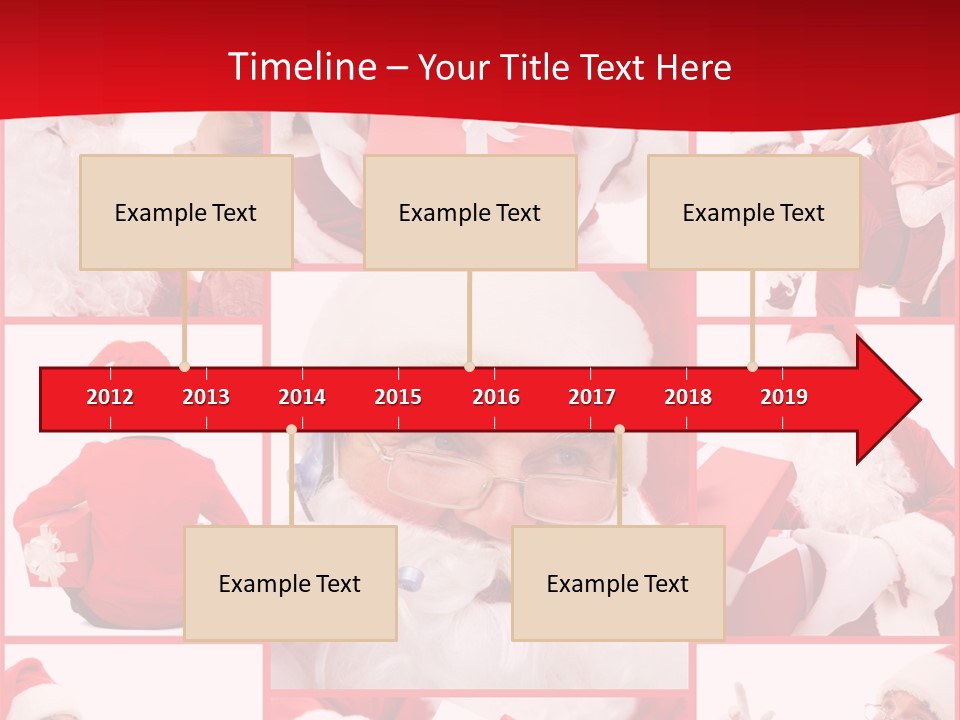 Timeline – Your Title Text Here

Example Text

Example Text

Example Text

2012 2013 2014 2015 2016 2017 2018 2019

Example Text

Example Text